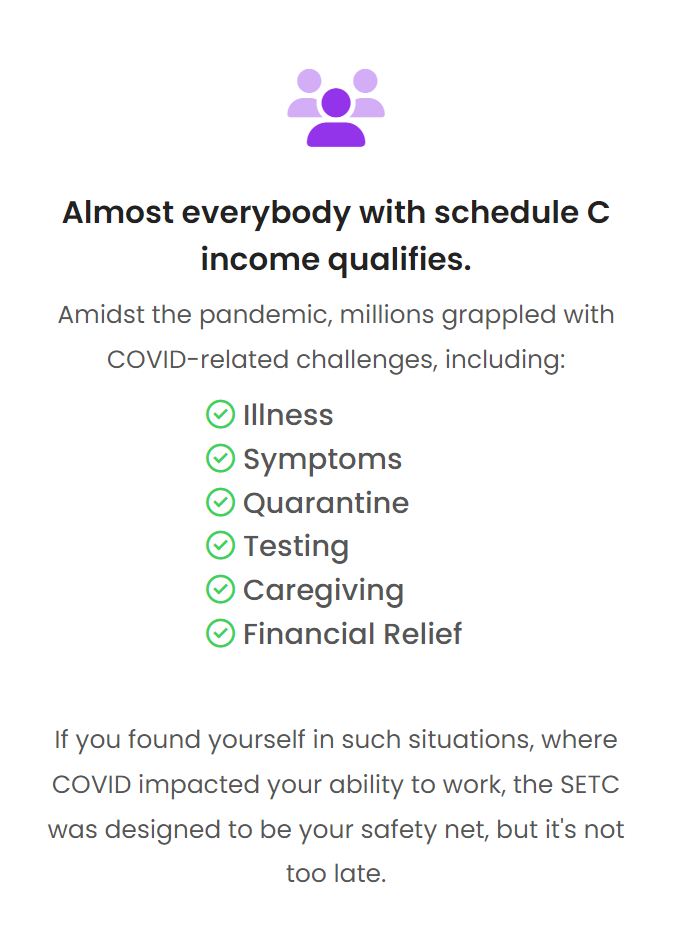 Almost everybody with schedule C income qualifies.

Amidst the pandemic, millions grappled with COVID-related challenges, including:

Illness
Symptoms
Quarantine
Testing
Caregiving
Financial Relief

If you found yourself in such situations, where COVID impacted your ability to work, the SETC was designed to be your safety net, but it's not too late.